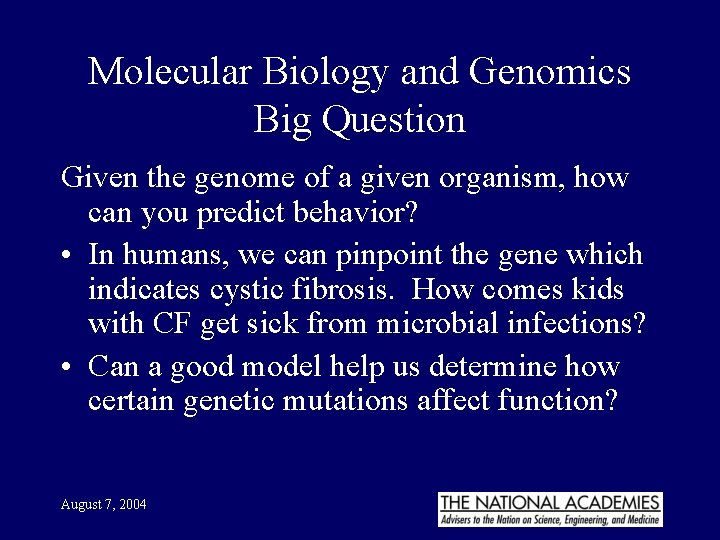 Molecular Biology and Genomics
Big Question

Given the genome of a given organism, how can you predict behavior?

• In humans, we can pinpoint the gene which indicates cystic fibrosis. How comes kids with CF get sick from microbial infections?

• Can a good model help us determine how certain genetic mutations affect function?

August 7, 2004

THE NATIONAL ACADEMIES
Advisers to the Nation on Science, Engineering, and Medicine